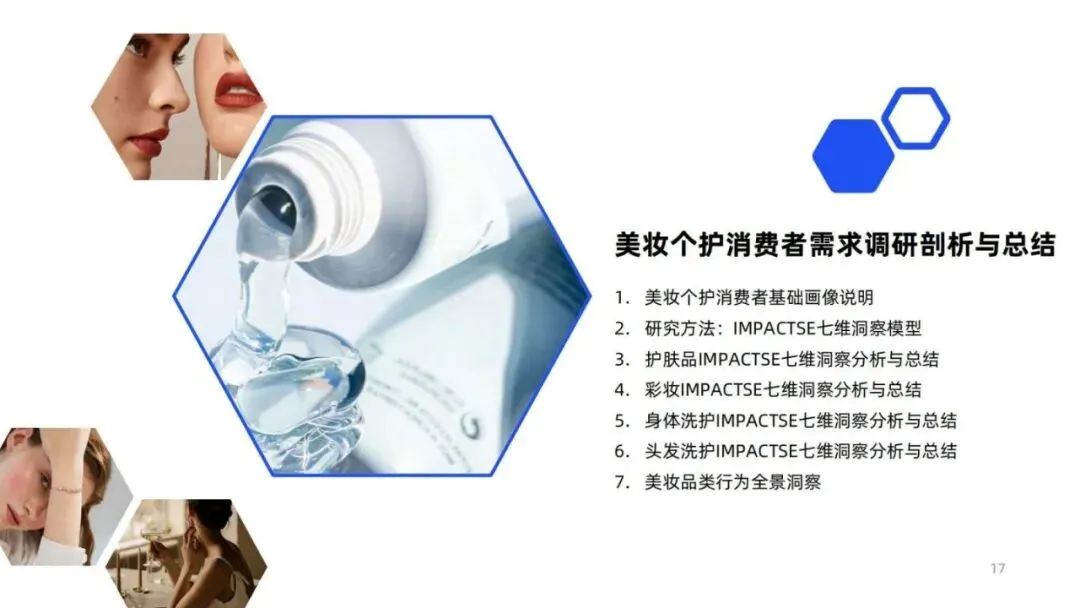 美妆个护消费者需求调研剖析与总结

1. 美妆个护消费者基础画像说明
2. 研究方法：IMPACTSE七维洞察模型
3. 护肤品IMPACTSE七维洞察分析与总结
4. 彩妆IMPACTSE七维洞察分析与总结
5. 身体洗护IMPACTSE七维洞察分析与总结
6. 头发洗护IMPACTSE七维洞察分析与总结
7. 美妆品类行为全景洞察

17